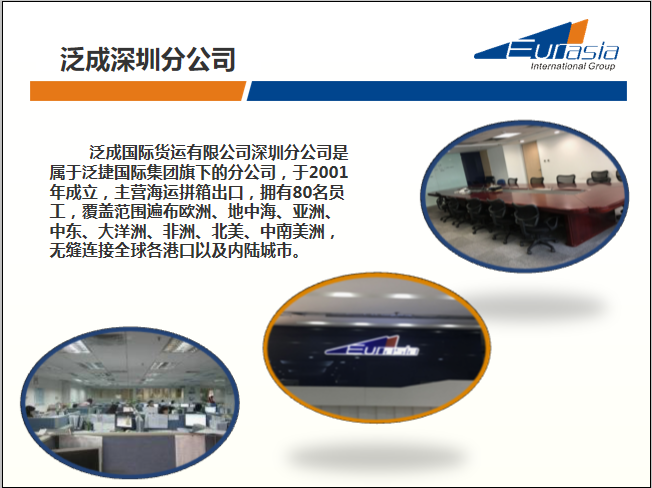 泛成深圳分公司

Eurasia
International Group

泛成国际货运有限公司深圳分公司是属于泛捷国际集团旗下的分公司，于2001年成立，主营海运拼箱出口，拥有80名员工，覆盖范围遍布欧洲、地中海、亚洲、中东、大洋洲、非洲、北美、中南美洲，无缝连接全球各港口以及内陆城市。

Eurasia